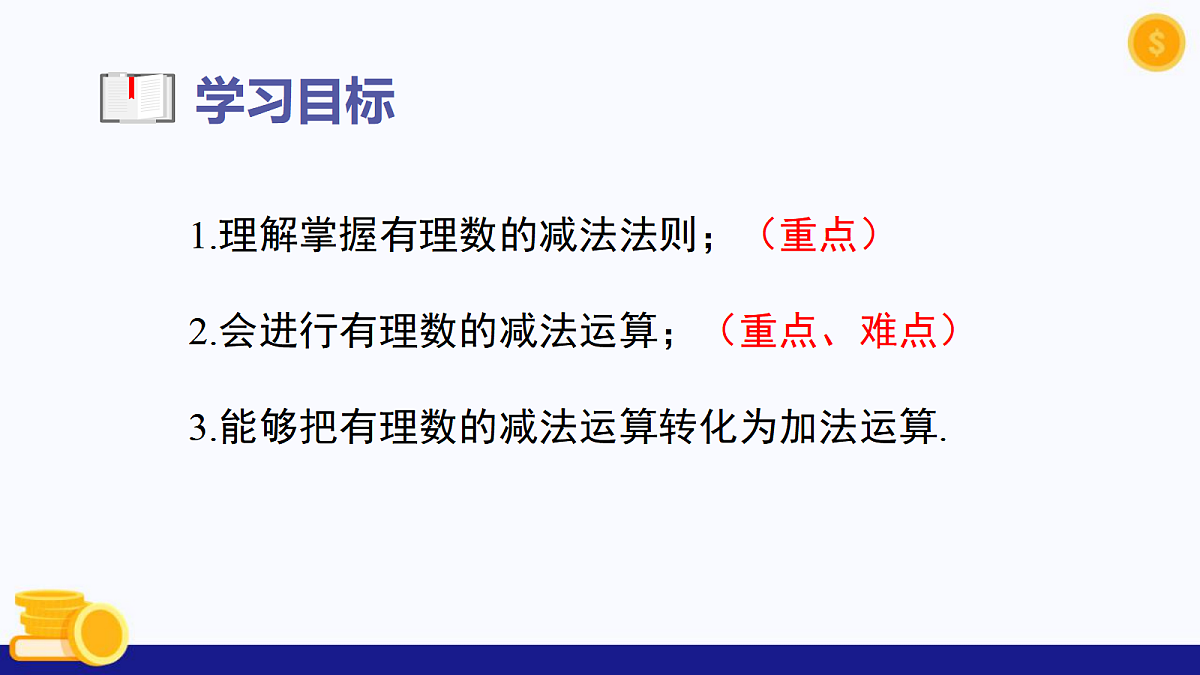 学习目标

1.理解掌握有理数的减法法则；（重点）

2.会进行有理数的减法运算；（重点、难点）

3.能够把有理数的减法运算转化为加法运算.